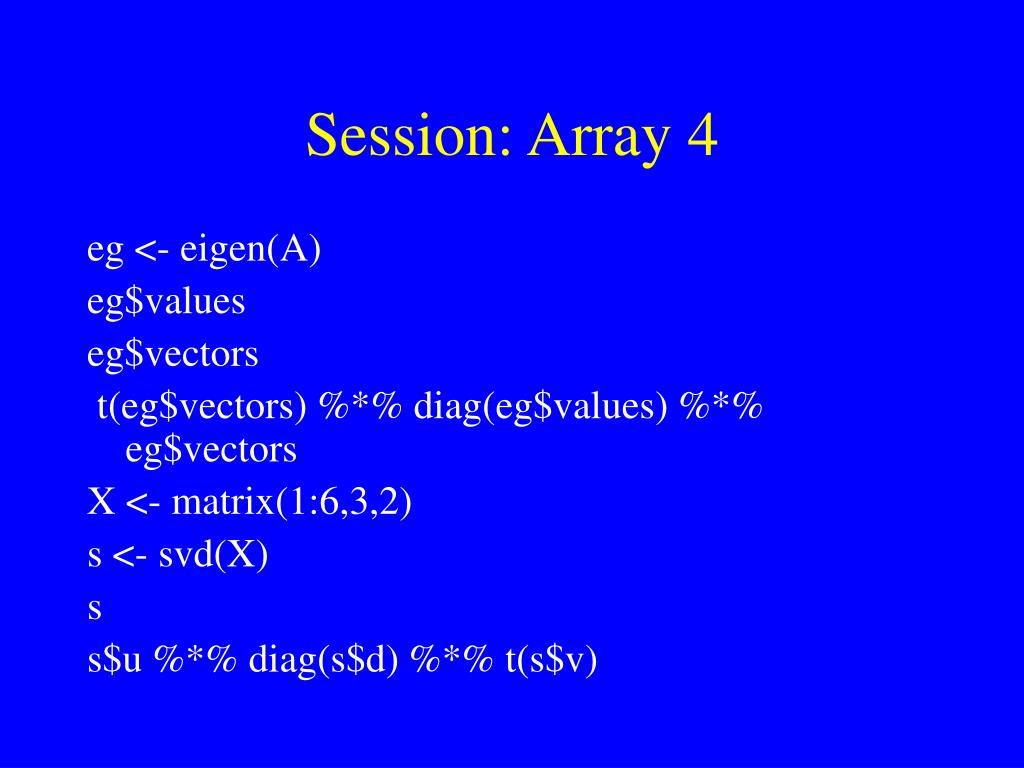 Session: Array 4

eg <- eigen(A)

eg\$values

eg\$vectors

t(eg\$vectors) %*% diag(eg\$values) %*% eg\$vectors

X <- matrix(1:6,3,2)

s <- svd(X)

s

s\$u %*% diag(s\$d) %*% t(s\$v)